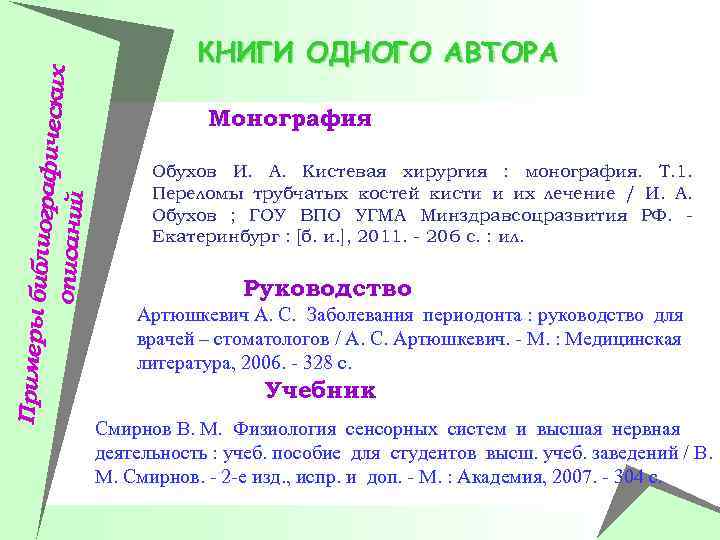 Примеры библиографических описаний

КНИГИ ОДНОГО АВТОРА

Монография

Обухов И. А. Кистевая хирургия : монография. Т.1. Переломы трубчатых костей кисти и их лечение / И. А. Обухов ; ГОУ ВПО УГМА Минздравсоцразвития РФ. - Екатеринбург : [б. и.], 2011. - 206 с. : ил.

Руководство

Артюшкевич А. С. Заболевания периодонта : руководство для врачей – стоматологов / А. С. Артюшкевич. - М. : Медицинская литература, 2006. - 328 с.

Учебник

Смирнов В. М. Физиология сенсорных систем и высшая нервная деятельность : учеб. пособие для студентов высш. учеб. заведений / В. М. Смирнов. - 2-е изд., испр. и доп. - М. : Академия, 2007. - 304 с.